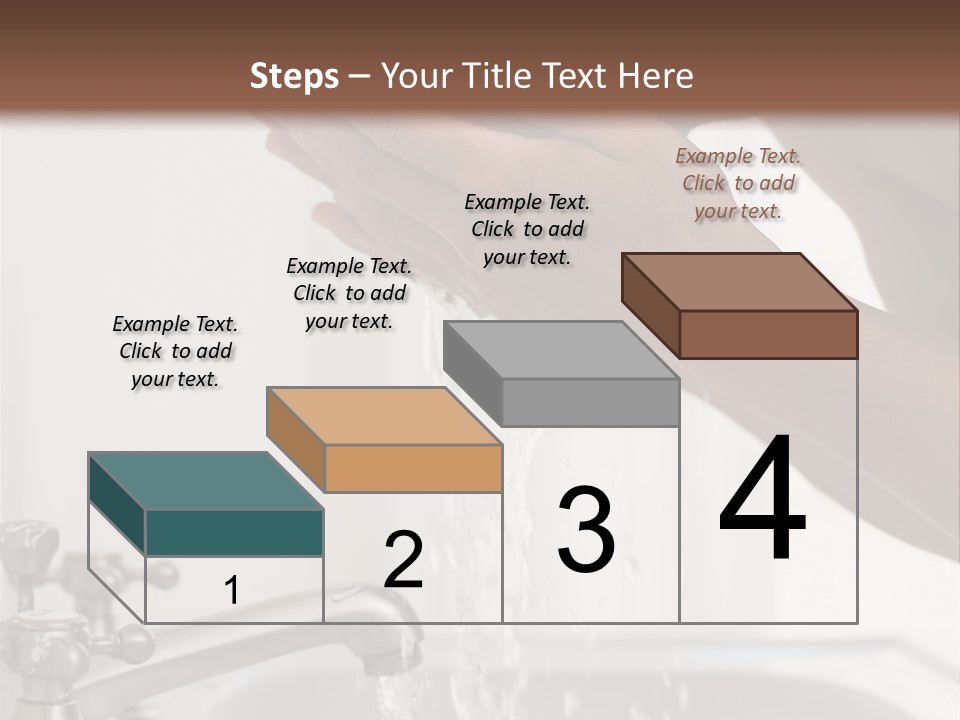 Steps – Your Title Text Here

Example Text. Click to add your text.

Example Text. Click to add your text.

Example Text. Click to add your text.

Example Text. Click to add your text.

1

2

3

4